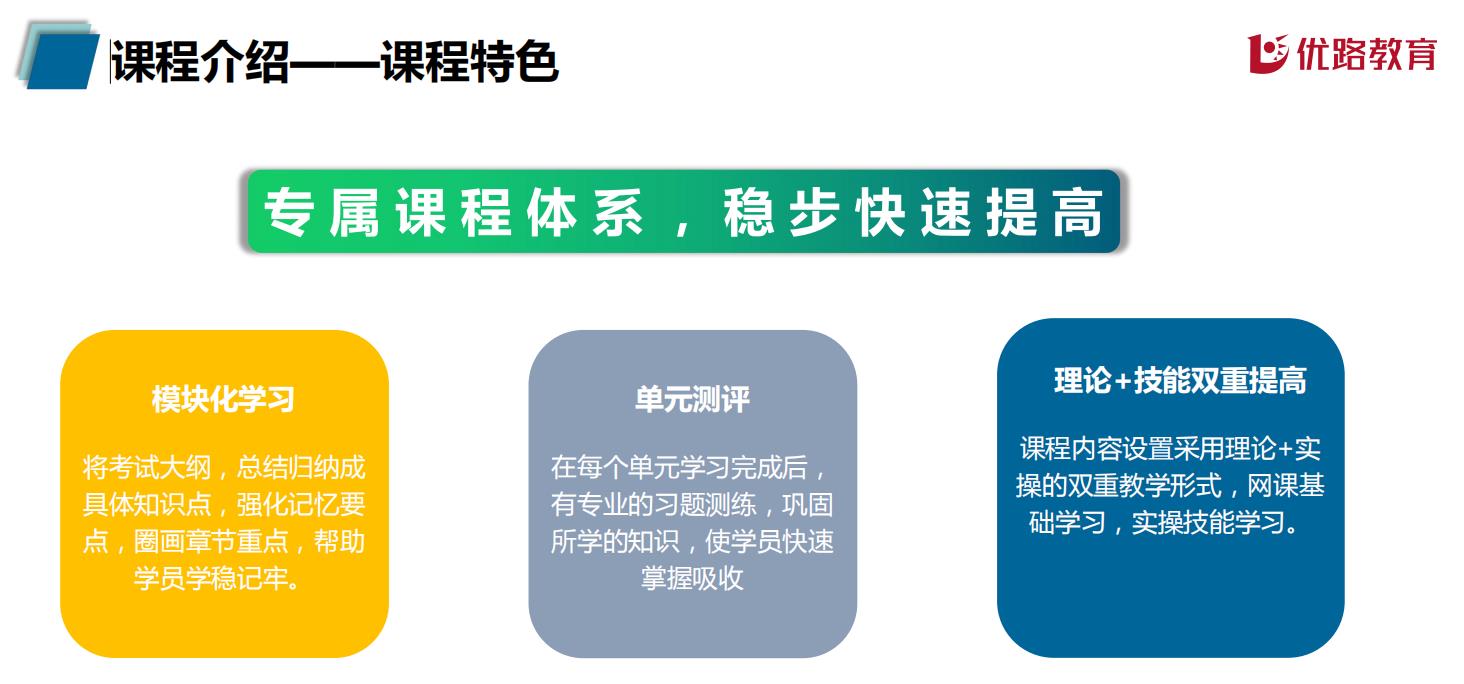 课程介绍——课程特色

优路教育

专属课程体系，稳步快速提高

模块化学习

将考试大纲，总结归纳成具体知识点，强化记忆要点，圈画章节重点，帮助学员学稳记牢。

单元测评

在每个单元学习完成后，有专业的习题测练，巩固所学的知识，使学员快速掌握吸收

理论+技能双重提高

课程内容设置采用理论+实操的双重教学形式，网课基础学习，实操技能学习。